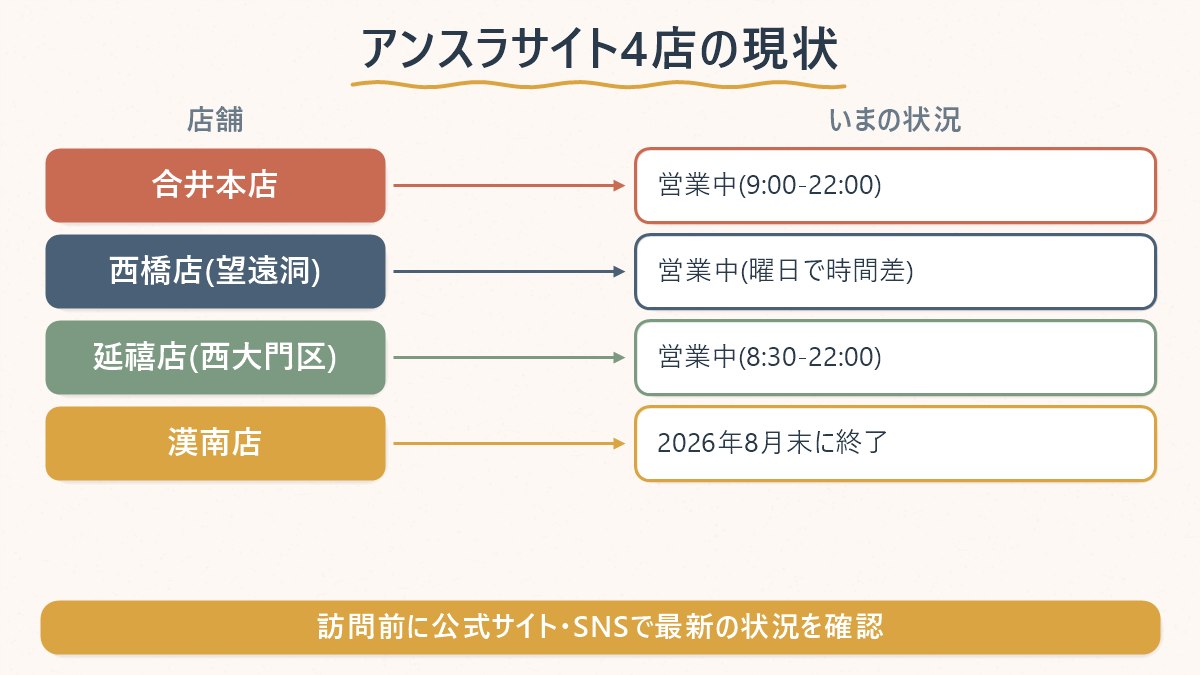 アンスラサイト4店の現状

店舗

いまの状況

合井本店

営業中(9:00-22:00)

西橋店(望遠洞)

営業中(曜日で時間差)

延禧店(西大門区)

営業中(8:30-22:00)

漢南店

2026年8月末に終了

訪問前に公式サイト・SNSで最新の状況を確認